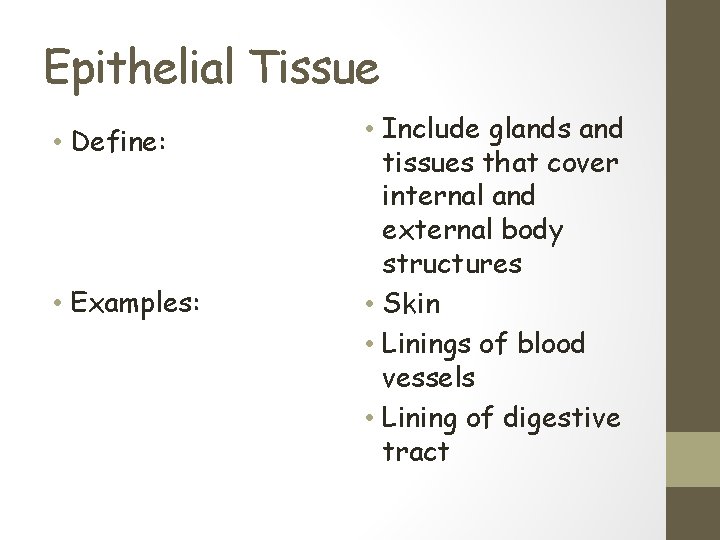 Epithelial Tissue

• Define:

• Examples:

• Include glands and tissues that cover internal and external body structures

• Skin

• Linings of blood vessels

• Lining of digestive tract